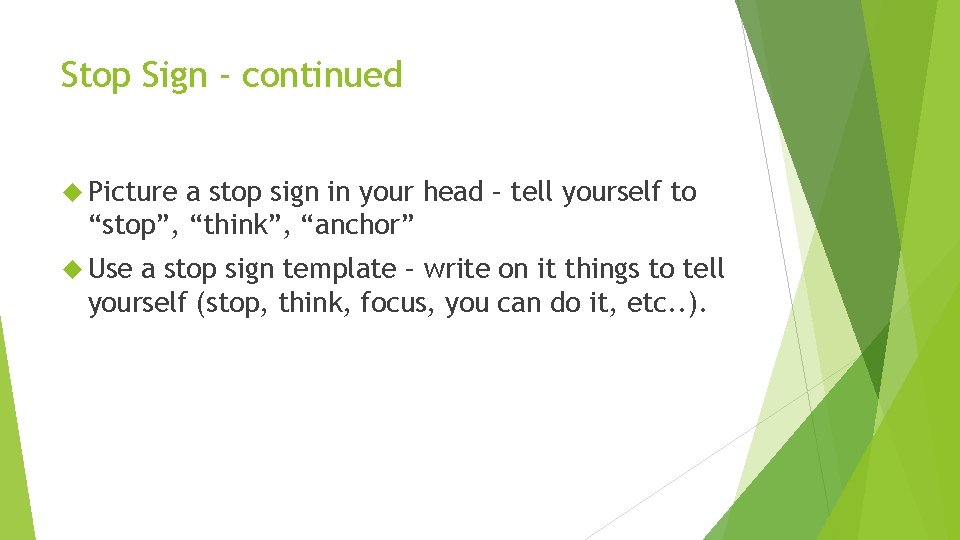 Stop Sign - continued

Picture a stop sign in your head – tell yourself to “stop”, “think”, “anchor”

Use a stop sign template – write on it things to tell yourself (stop, think, focus, you can do it, etc..).